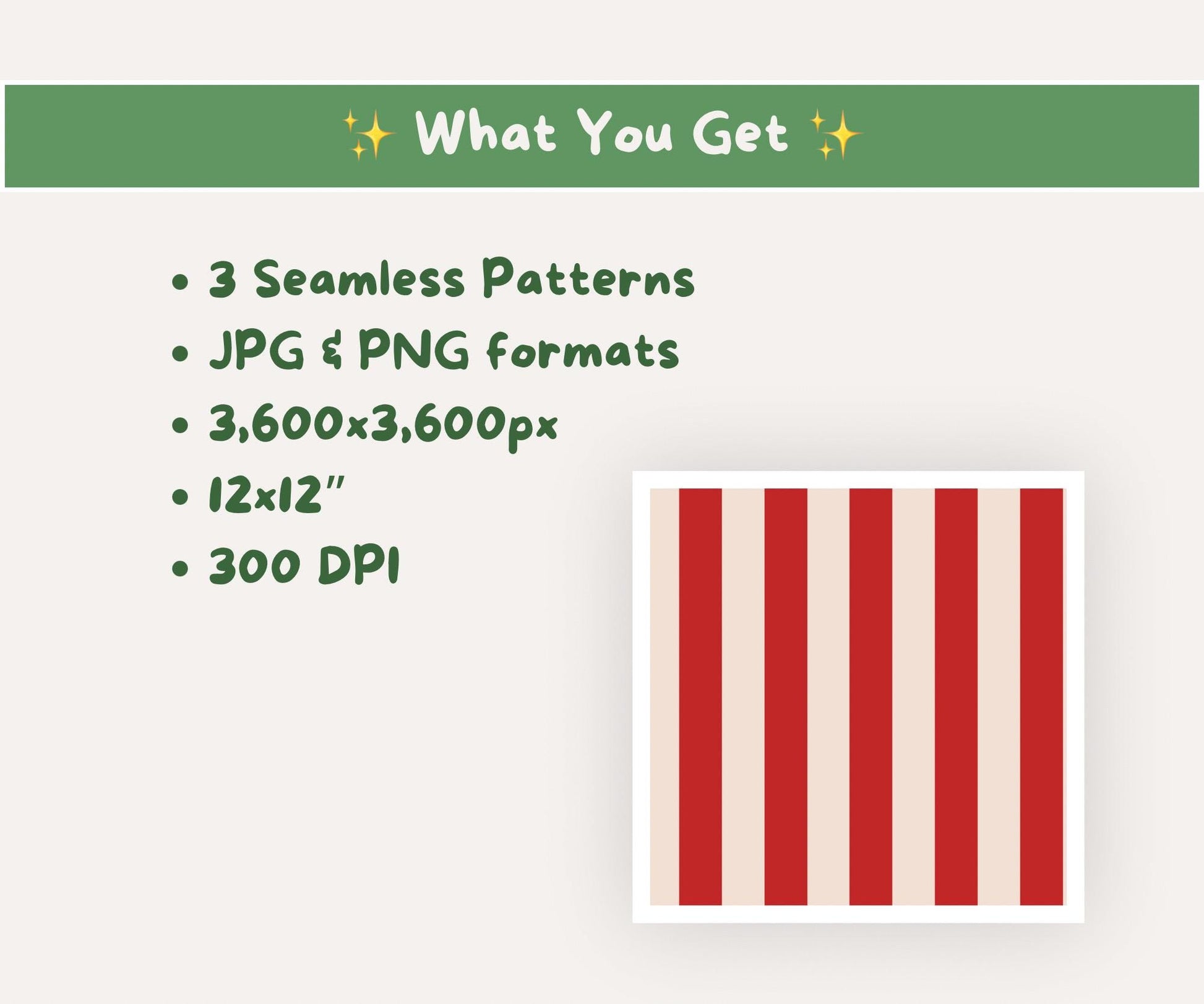 ✨ What You Get ✨

• 3 Seamless Patterns
• JPG & PNG formats
• 3,600x3,600px
• 12x12"
• 300 DPI